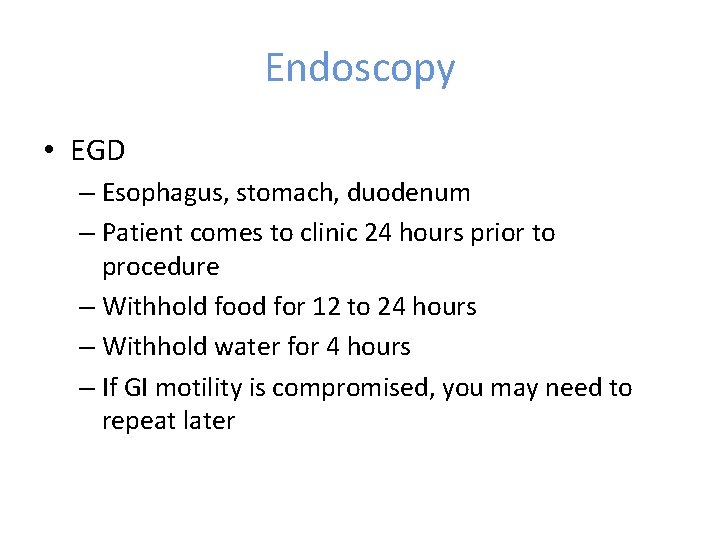 Endoscopy

• EGD
– Esophagus, stomach, duodenum
– Patient comes to clinic 24 hours prior to procedure
– Withhold food for 12 to 24 hours
– Withhold water for 4 hours
– If GI motility is compromised, you may need to repeat later